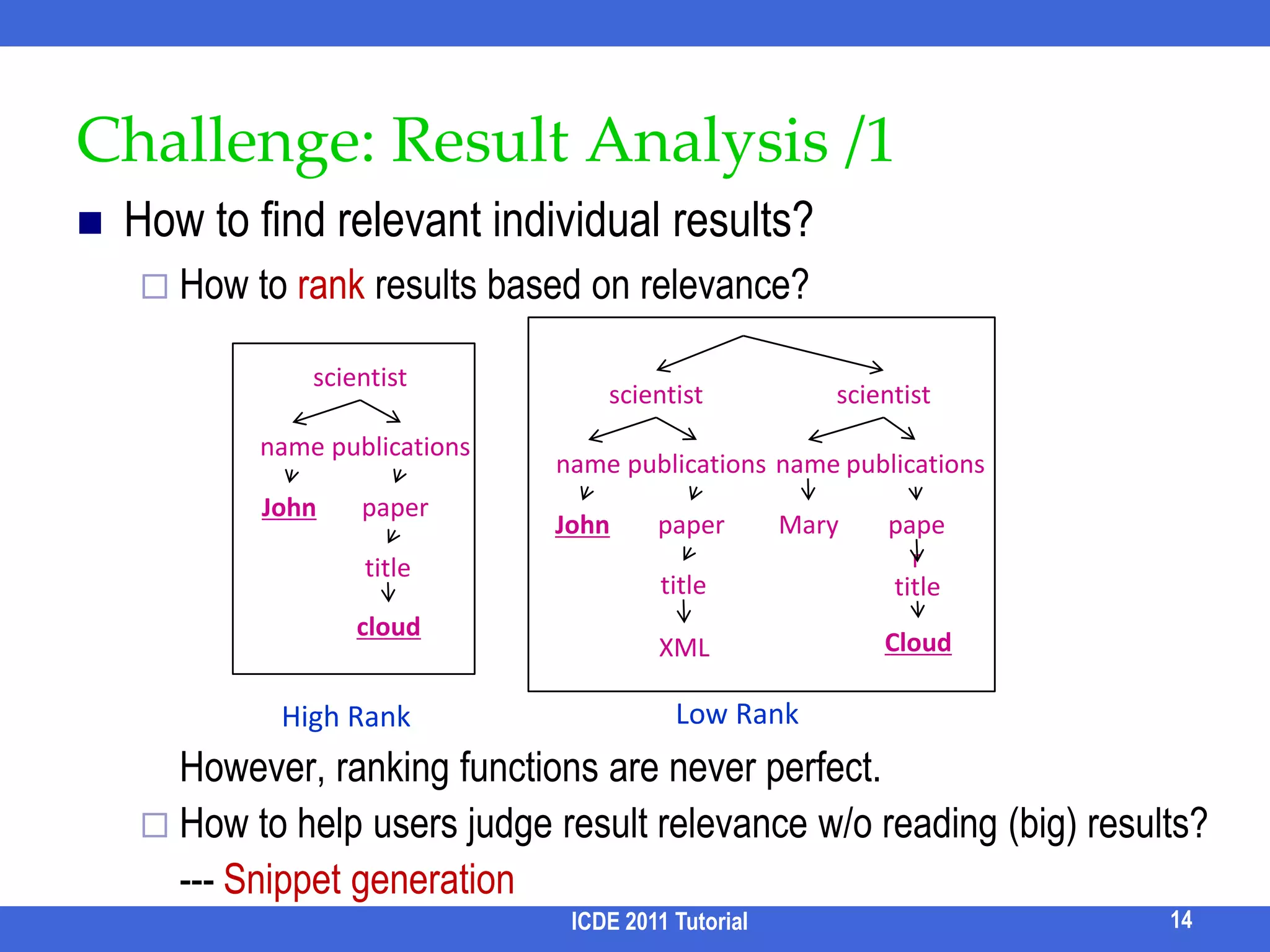 Challenge: Result Analysis /1

How to find relevant individual results?

How to rank results based on relevance?

scientist

name publications

John paper

title

cloud

High Rank

scientist scientist

name publications name publications

John paper Mary pape r

title title

XML Cloud

Low Rank

However, ranking functions are never perfect.

How to help users judge result relevance w/o reading (big) results? --- Snippet generation

ICDE 2011 Tutorial

14